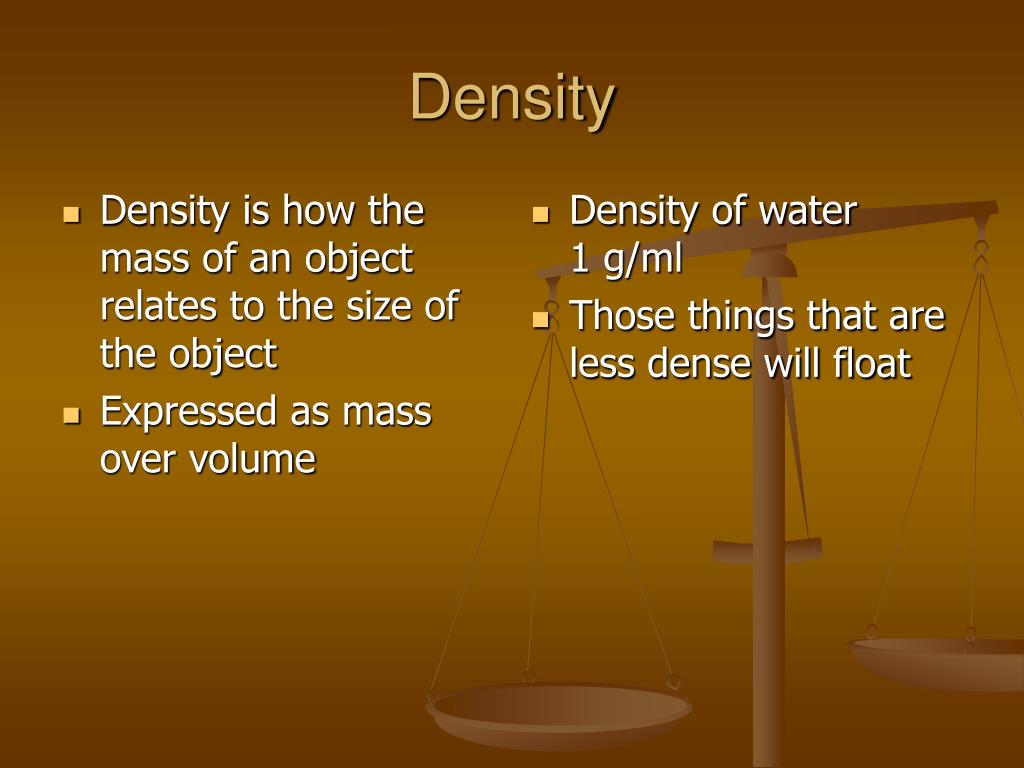 Density

- Density is how the mass of an object relates to the size of the object
- Expressed as mass over volume

- Density of water 1 g/ml
- Those things that are less dense will float